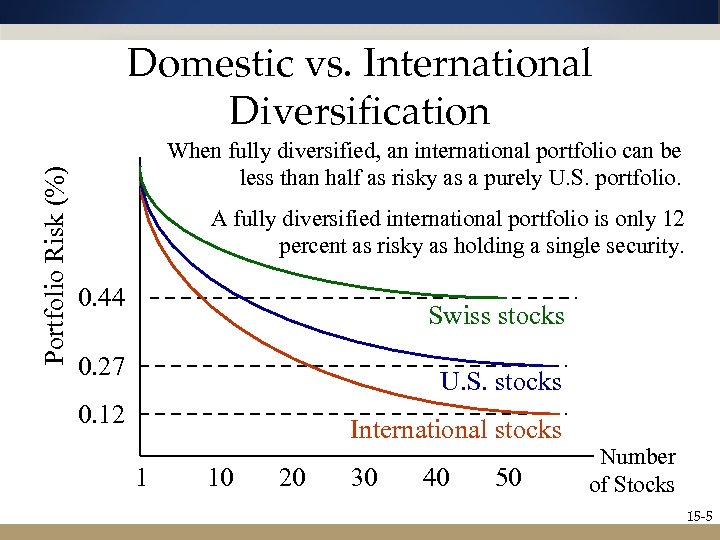 Domestic vs. International Diversification

When fully diversified, an international portfolio can be less than half as risky as a purely U.S. portfolio.

A fully diversified international portfolio is only 12 percent as risky as holding a single security.

Portfolio Risk (%)

0.44

0.27

0.12

Swiss stocks

U.S. stocks

International stocks

1 10 20 30 40 50

Number of Stocks

15-5